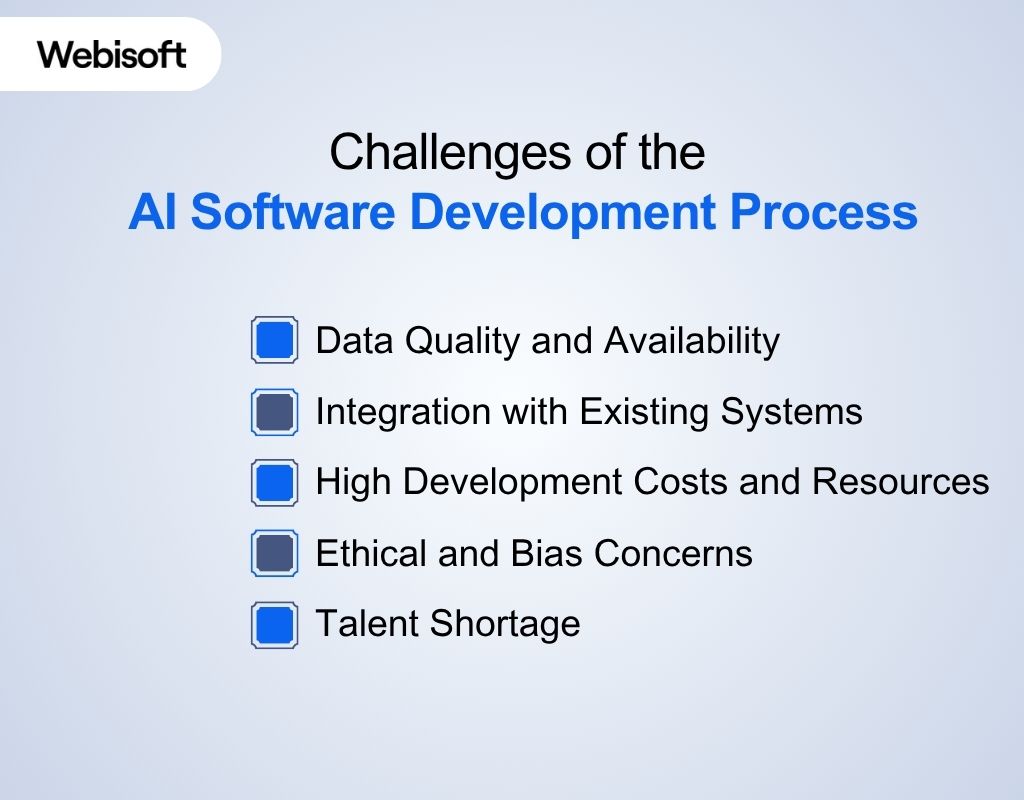 Webisoft

Challenges of the
AI Software Development Process

Data Quality and Availability

Integration with Existing Systems

High Development Costs and Resources

Ethical and Bias Concerns

Talent Shortage